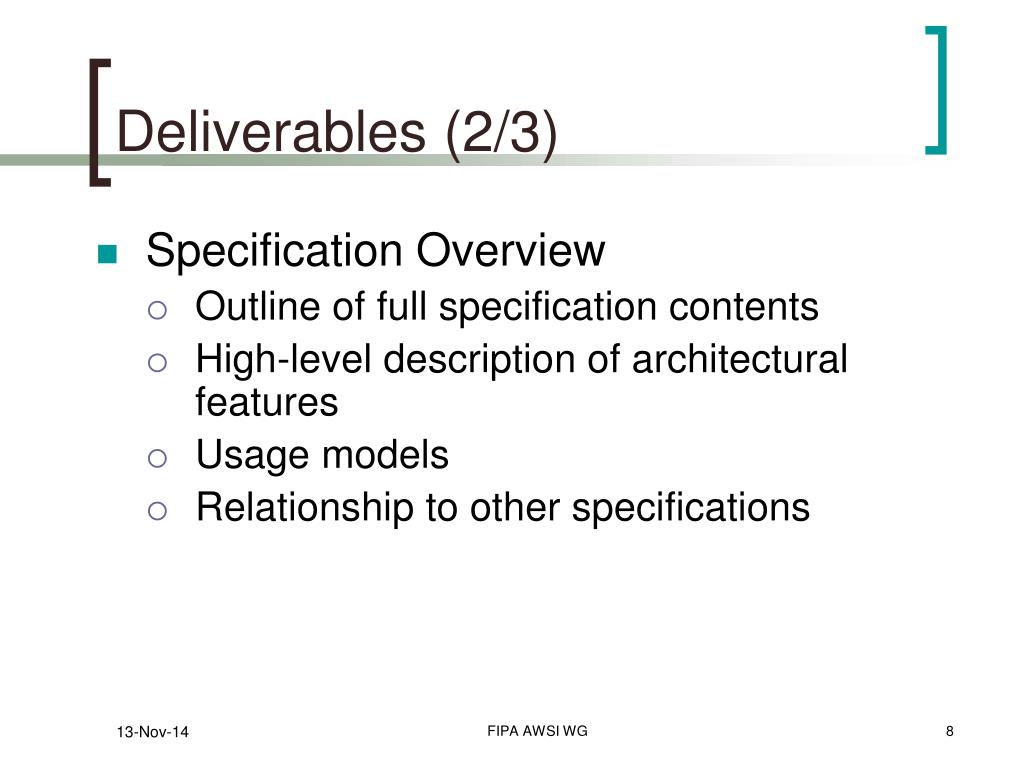 Deliverables (2/3)

Specification Overview
Outline of full specification contents
High-level description of architectural features
Usage models
Relationship to other specifications

13-Nov-14
FIPA AWSI WG
8